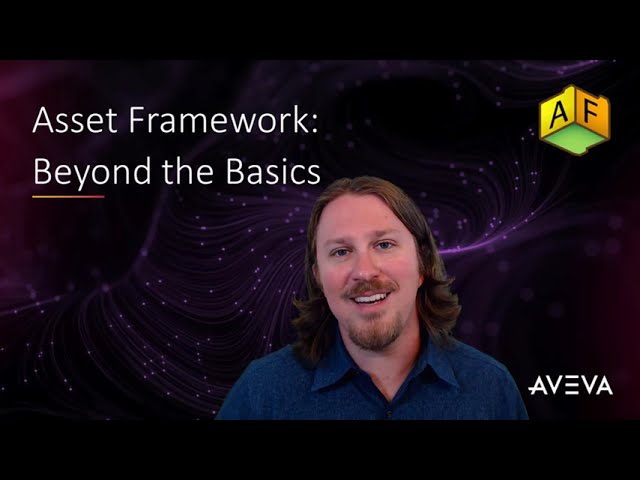 Asset Framework:
Beyond the Basics

AF

AVEVA